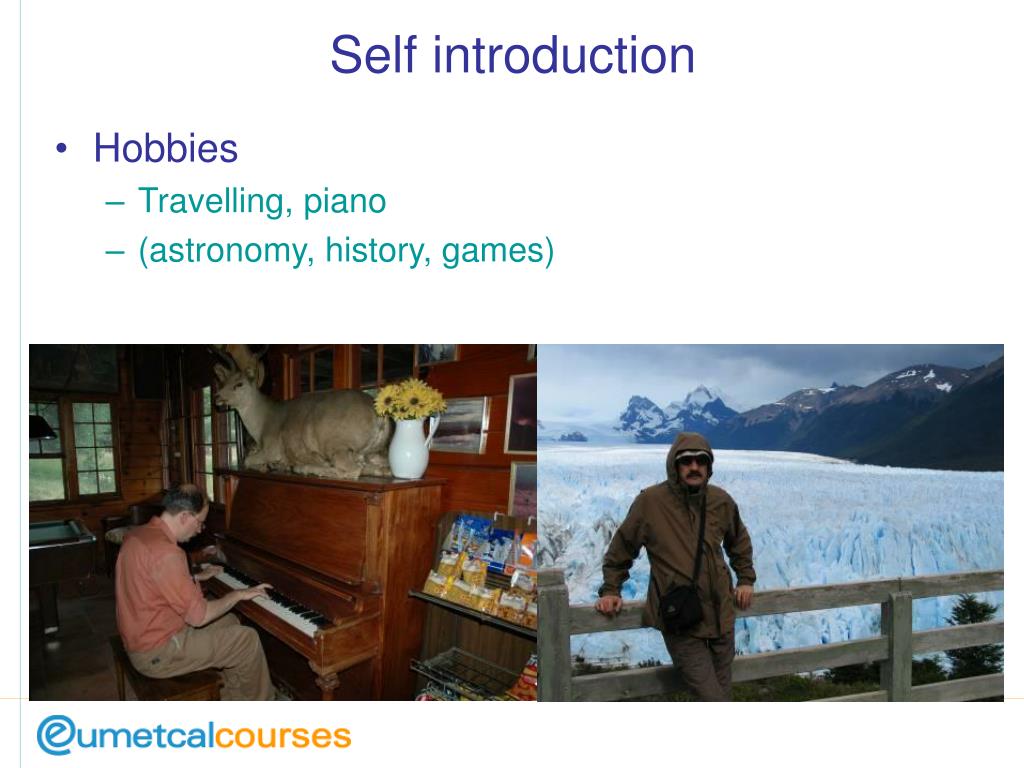 Self introduction

• Hobbies
– Travelling, piano
– (astronomy, history, games)

eumetcalcourses